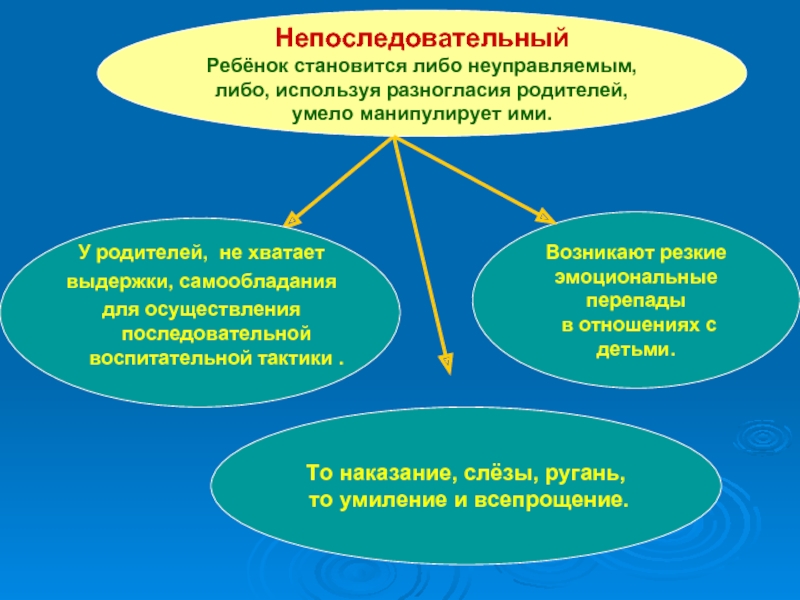 Непоследовательный
Ребёнок становится либо неуправляемым, либо, используя разногласия родителей, умело манипулирует ими.

У родителей, не хватает выдержки, самообладания для осуществления последовательной воспитательной тактики .

Возникают резкие эмоциональные перепады в отношениях с детьми.

То наказание, слёзы, ругань, то умиление и всепрощение.